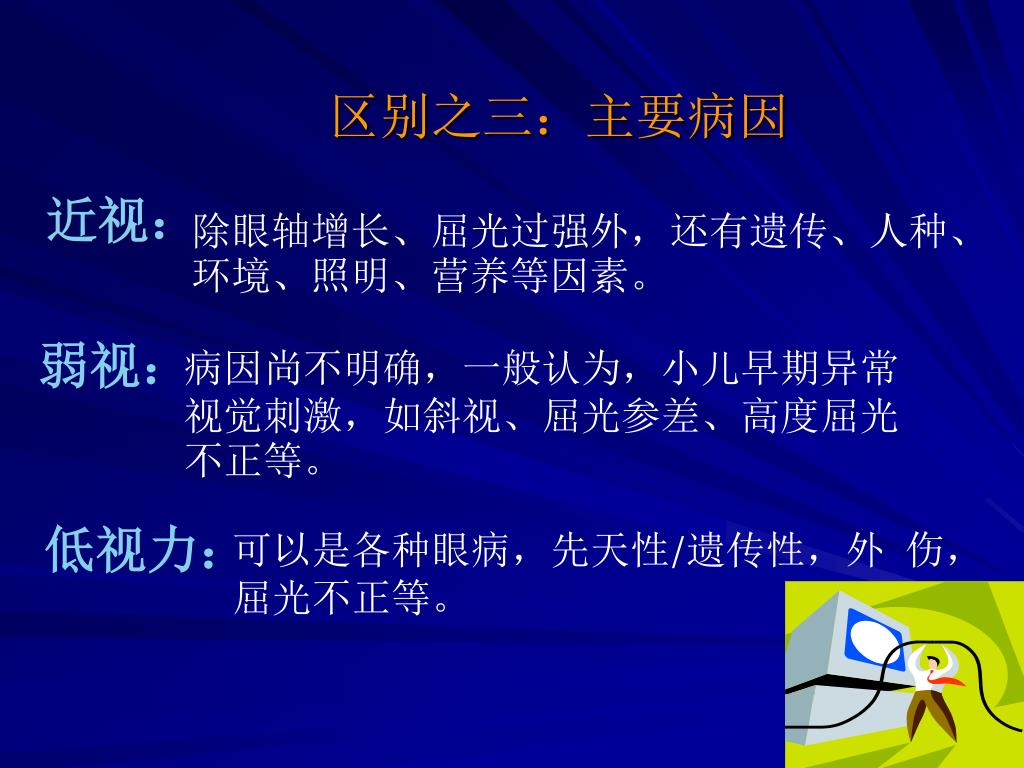 区别之三：主要病因

近视：除眼轴增长、屈光过强外，还有遗传、人种、环境、照明、营养等因素。

弱视：病因尚不明确，一般认为，小儿早期异常视觉刺激，如斜视、屈光参差、高度屈光不正等。

低视力：可以是各种眼病，先天性/遗传性，外 伤，屈光不正等。